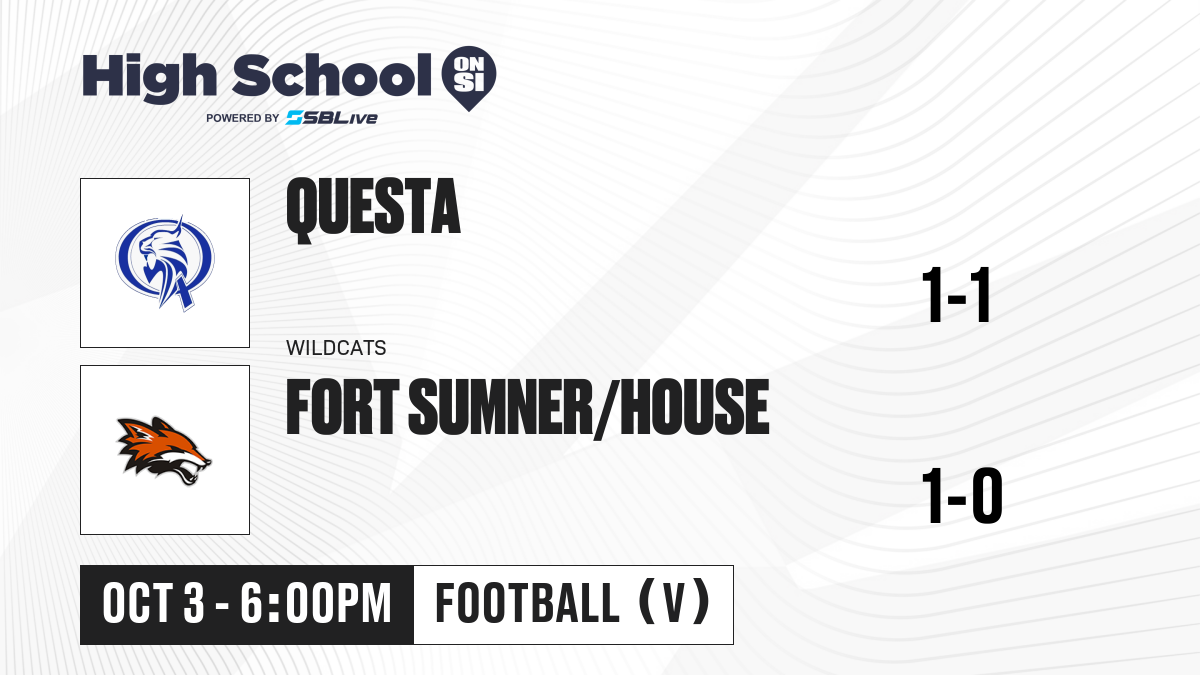 High School ON SI
POWERED BY SBLive

QUESTA

1-1

WILDCATS

FORT SUMNER/HOUSE

1-0

OCT 3 - 6:00PM

FOOTBALL (V)